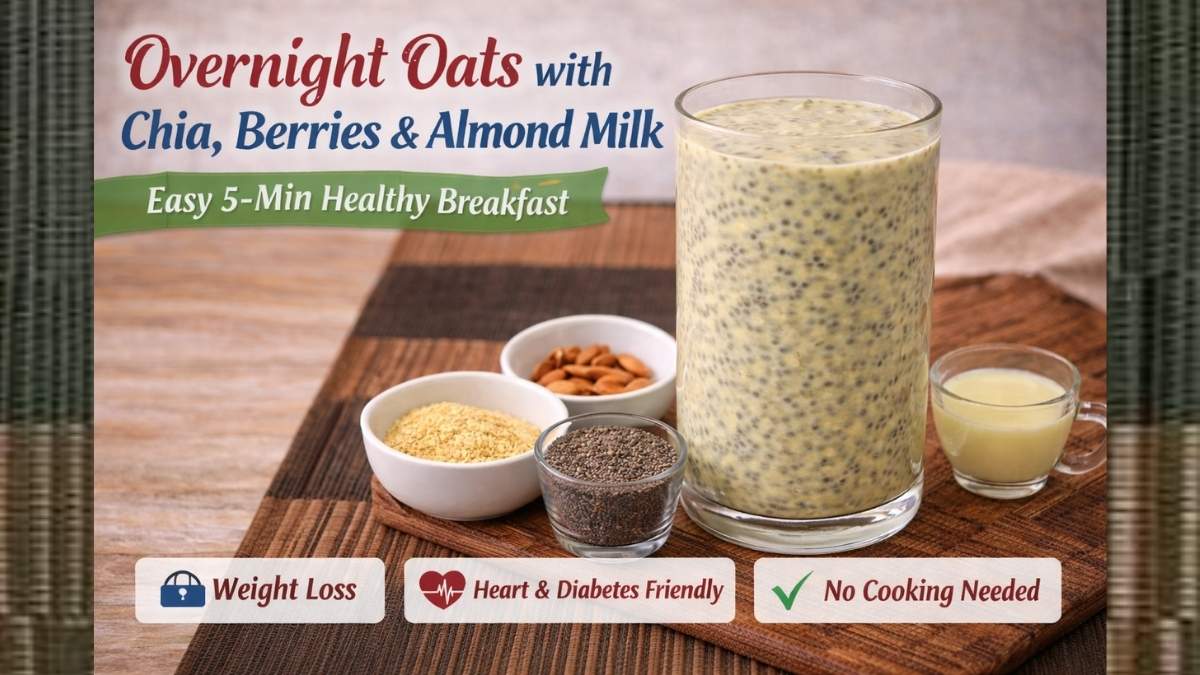 Overnight Oats with Chia, Berries & Almond Milk

Easy 5-Min Healthy Breakfast

Weight Loss

Heart & Diabetes Friendly

No Cooking Needed